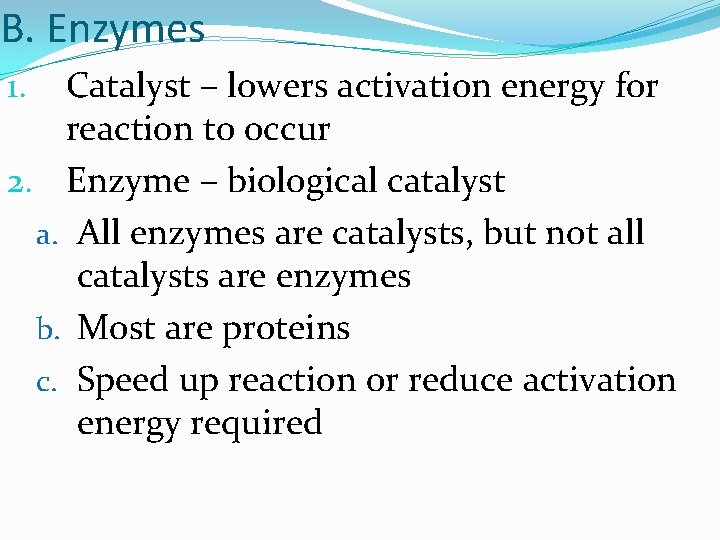 B. Enzymes

1. Catalyst – lowers activation energy for reaction to occur
2. Enzyme – biological catalyst
a. All enzymes are catalysts, but not all catalysts are enzymes
b. Most are proteins
c. Speed up reaction or reduce activation energy required